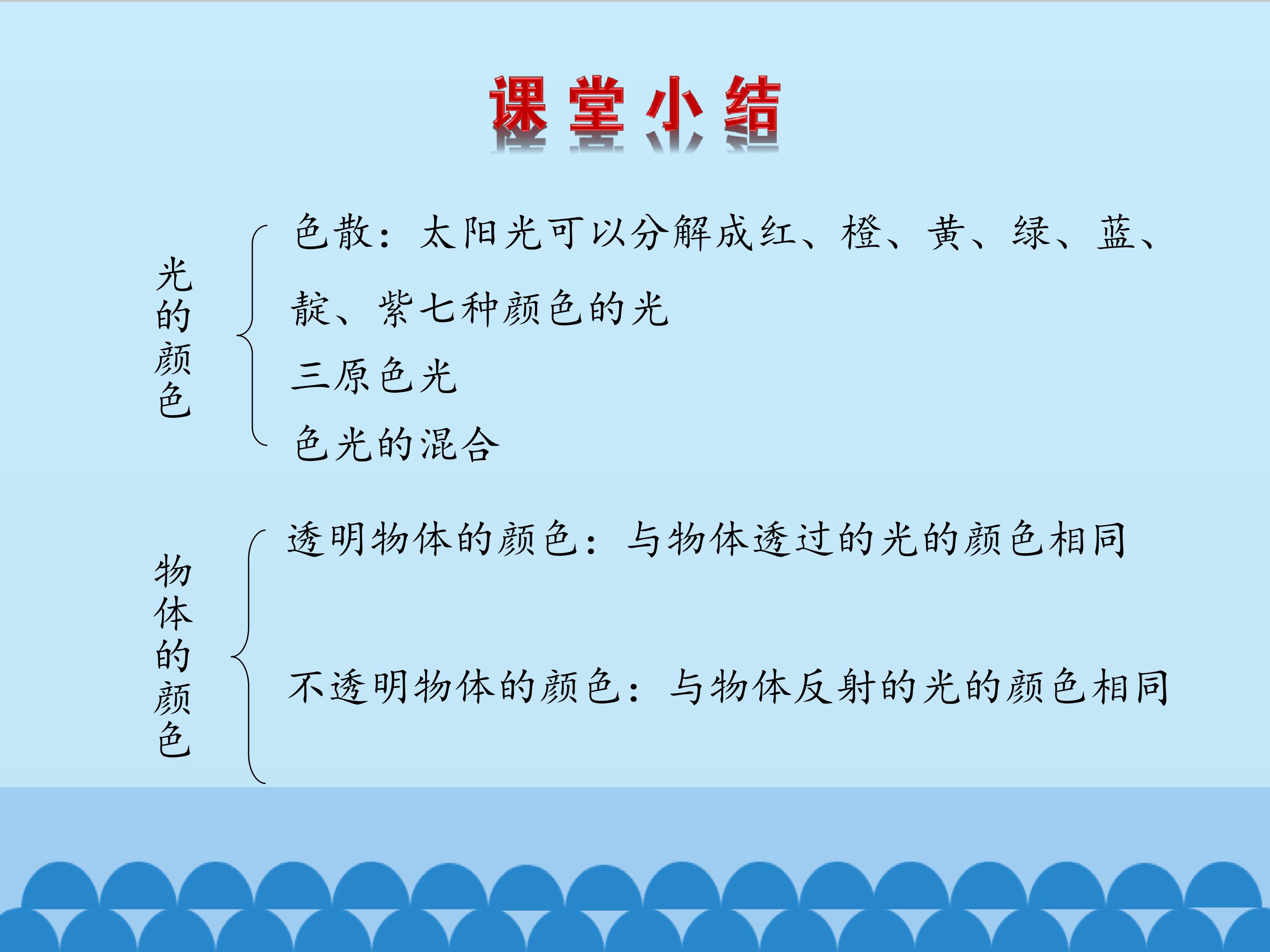 课堂小结

光的颜色

色散：太阳光可以分解成红、橙、黄、绿、蓝、靛、紫七种颜色的光

三原色光

色光的混合

物体的颜色

透明物体的颜色：与物体透过的光的颜色相同

不透明物体的颜色：与物体反射的光的颜色相同